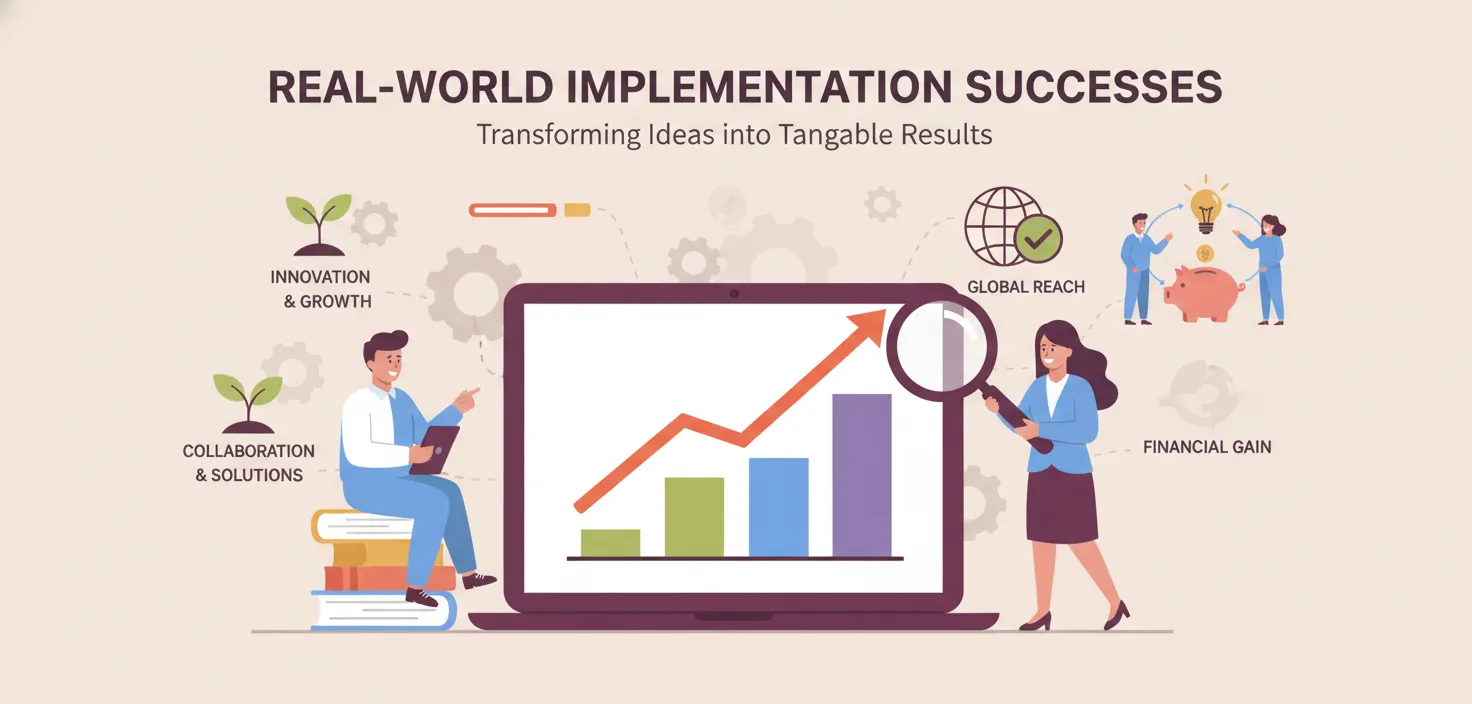 REAL-WORLD IMPLEMENTATION SUCCESSES

Transforming Ideas into Tangable Results

INNOVATION & GROWTH

COLLABORATION & SOLUTIONS

GLOBAL REACH

FINANCIAL GAIN